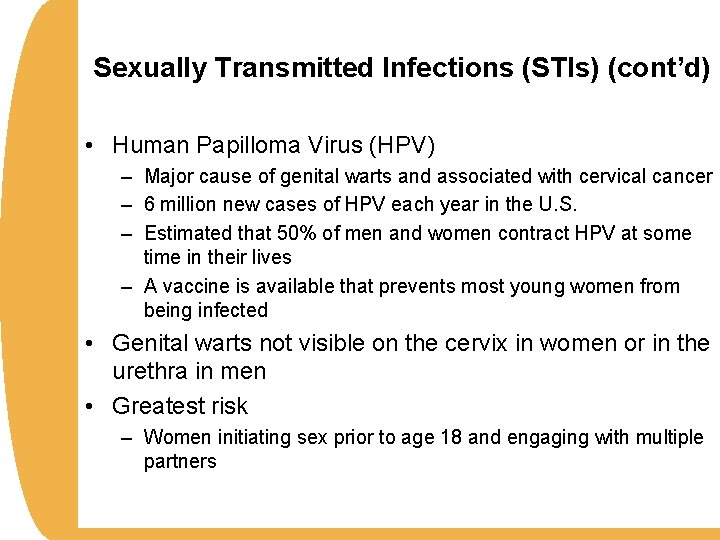 Sexually Transmitted Infections (STIs) (cont'd)

• Human Papilloma Virus (HPV)
– Major cause of genital warts and associated with cervical cancer
– 6 million new cases of HPV each year in the U.S.
– Estimated that 50% of men and women contract HPV at some time in their lives
– A vaccine is available that prevents most young women from being infected
• Genital warts not visible on the cervix in women or in the urethra in men
• Greatest risk
– Women initiating sex prior to age 18 and engaging with multiple partners